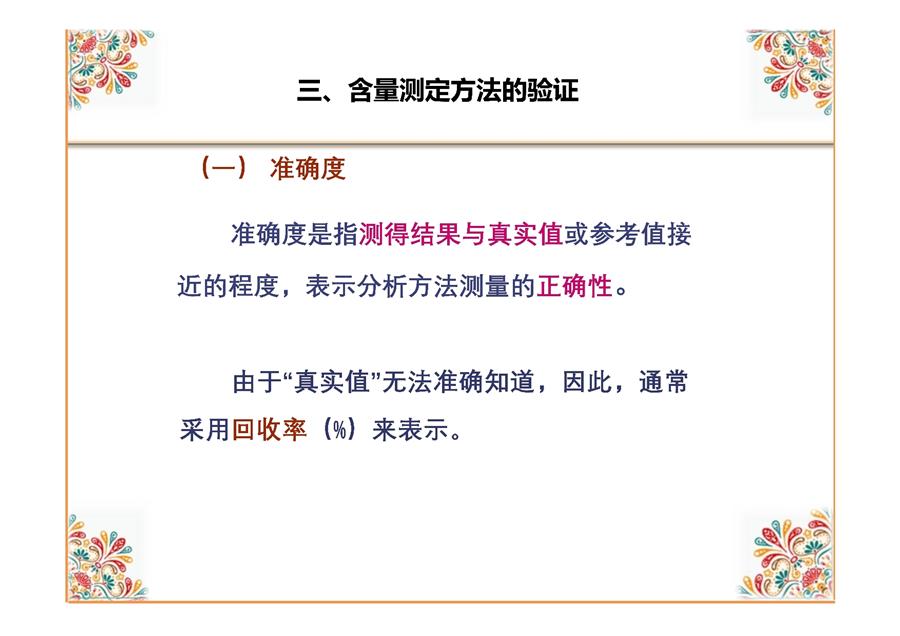 三、含量测定方法的验证

（一） 准确度

准确度是指测得结果与真实值或参考值接近的程度，表示分析方法测量的正确性。

由于“真实值”无法准确知道，因此，通常采用回收率（%）来表示。